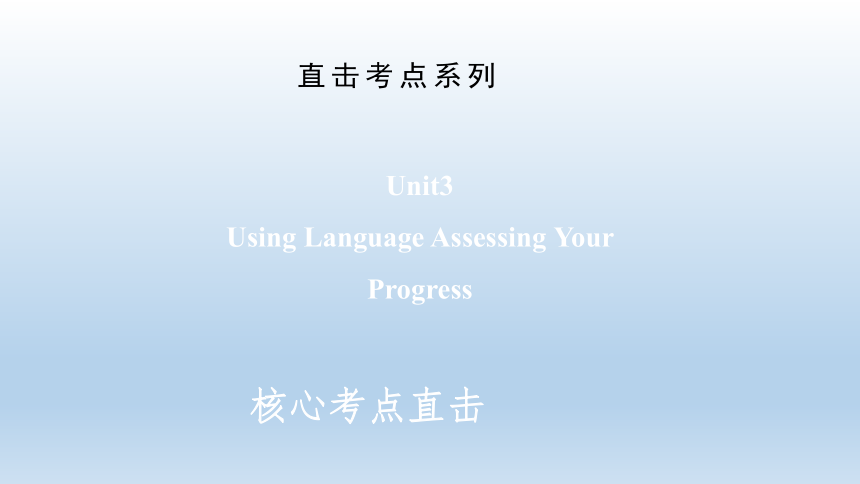 直击考点系列

Unit3
Using Language Assessing Your Progress

核心考点直击